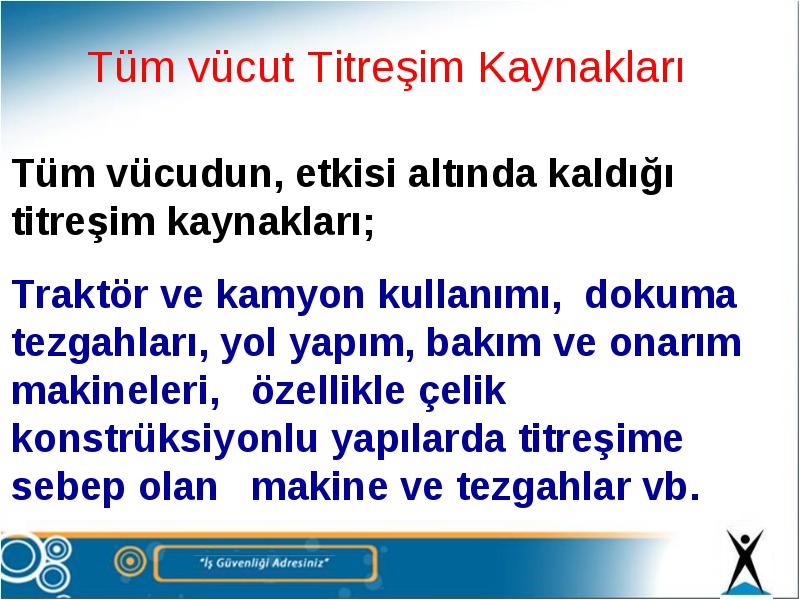 Tüm vücut Titreşim Kaynakları

Tüm vücudun, etkisi altında kaldığı titreşim kaynakları;

Traktör ve kamyon kullanımı, dokuma tezgahları, yol yapım, bakım ve onarım makineleri, özellikle çelik konstrüksiyonlu yapılarda titreşime sebep olan makine ve tezgahlar vb.

"İş Güvenliği Adresiniz"